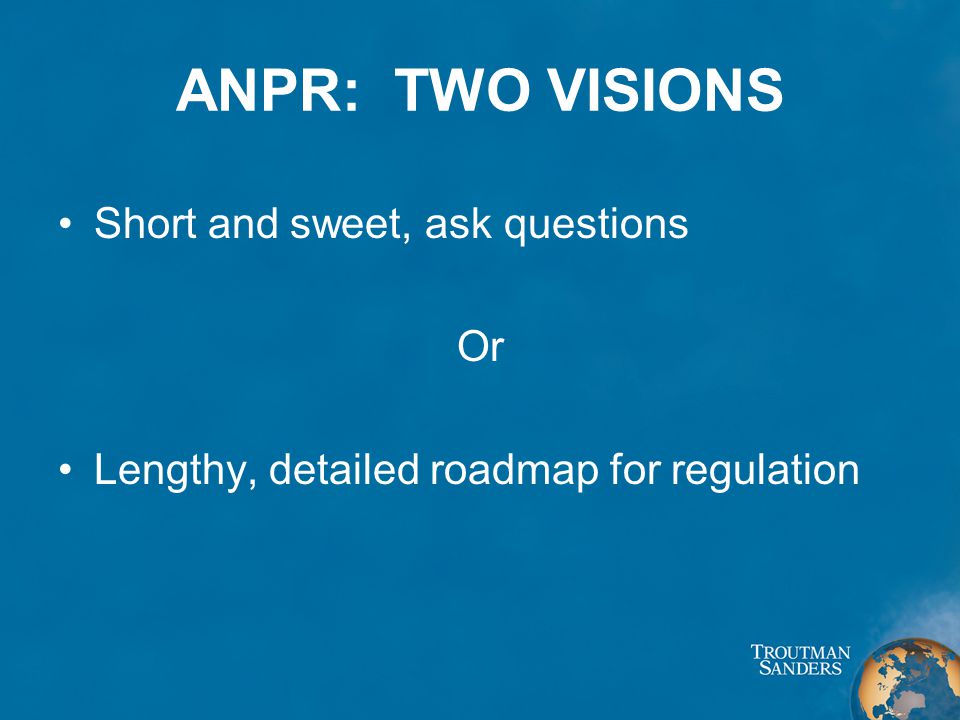 ANPR:  TWO VISIONS

• Short and sweet, ask questions

Or

• Lengthy, detailed roadmap for regulation

TROUTMAN SANDERS